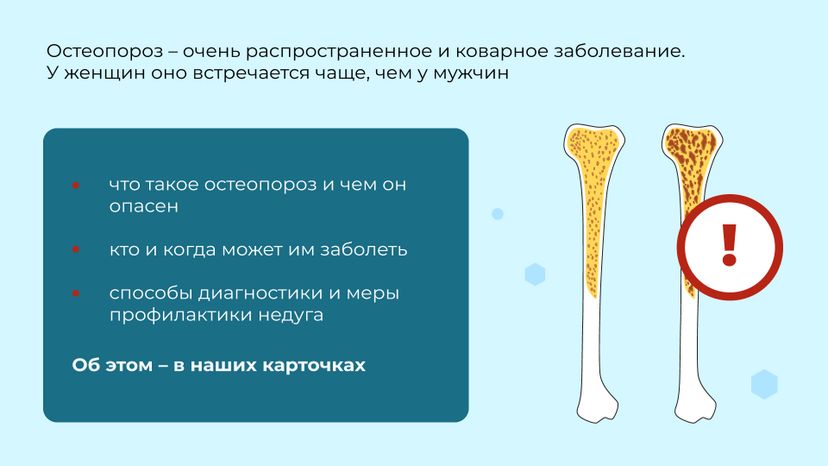 Остеопороз – очень распространенное и коварное заболевание. У женщин оно встречается чаще, чем у мужчин

• что такое остеопороз и чем он опасен

• кто и когда может им заболеть

• способы диагностики и меры профилактики недуга

Об этом – в наших карточках

!